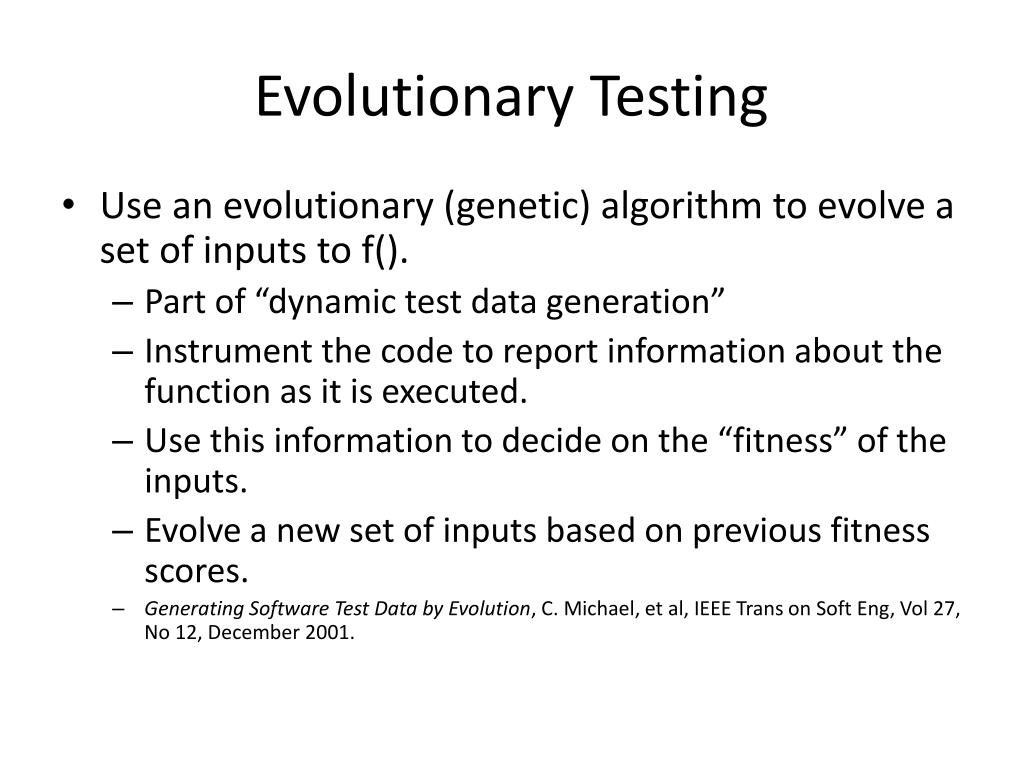 Evolutionary Testing

• Use an evolutionary (genetic) algorithm to evolve a set of inputs to f().

– Part of “dynamic test data generation”

– Instrument the code to report information about the function as it is executed.

– Use this information to decide on the “fitness” of the inputs.

– Evolve a new set of inputs based on previous fitness scores.

– Generating Software Test Data by Evolution, C. Michael, et al, IEEE Trans on Soft Eng, Vol 27, No 12, December 2001.